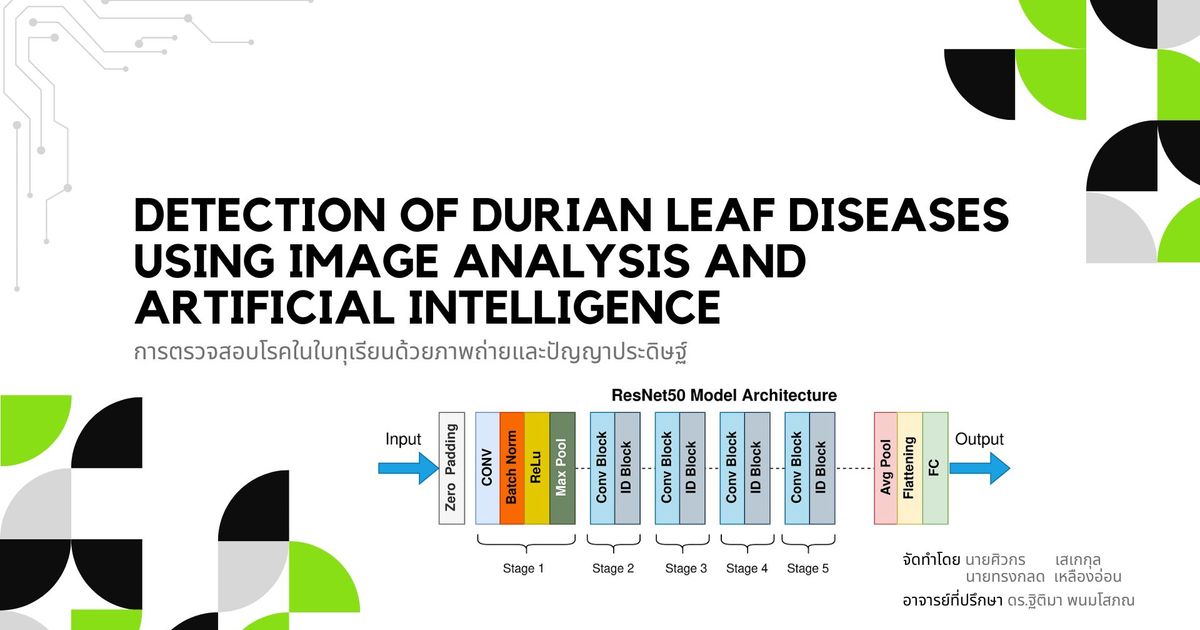 DETECTION OF DURIAN LEAF DISEASES USING IMAGE ANALYSIS AND ARTIFICIAL INTELLIGENCE

การตรวจสอบโรคในใบทุเรียนด้วยภาพถ่ายและปัญญาประดิษฐ์

ResNet50 Model Architecture

Input

Zero Padding

CONV

Batch Norm

ReLu

Max Pool

Conv Block

ID Block

Conv Block

ID Block

Conv Block

ID Block

Conv Block

ID Block

Avg Pool

Flattening

FC

Output

Stage 1

Stage 2

Stage 3

Stage 4

Stage 5

จัดทำโดย นายศิวกร เสเกกุล
นายทรงกลด เหลืองอ่อน

อาจารย์ที่ปรึกษา ดร.ฐิติมา พนมโสภณ